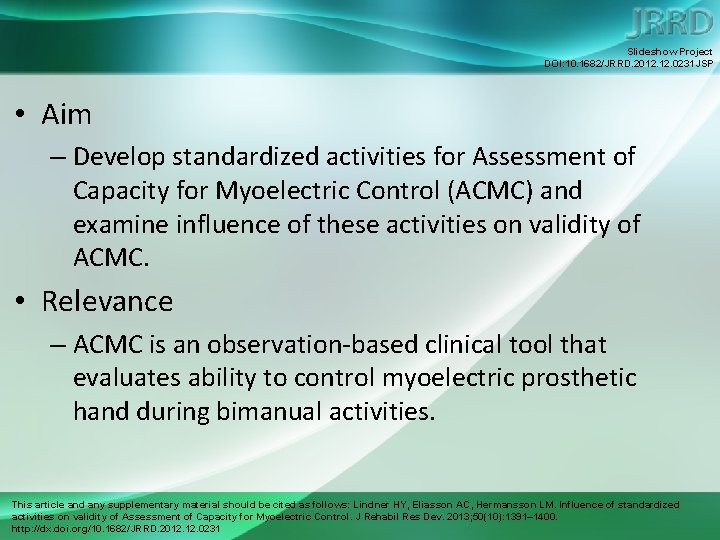 JRRD
Slideshow Project
DOI:10.1682/JRRD.2012.12.0231JSP

• Aim
– Develop standardized activities for Assessment of Capacity for Myoelectric Control (ACMC) and examine influence of these activities on validity of ACMC.

• Relevance
– ACMC is an observation-based clinical tool that evaluates ability to control myoelectric prosthetic hand during bimanual activities.

This article and any supplementary material should be cited as follows: Lindner HY, Eliasson AC, Hermansson LM. Influence of standardized activities on validity of Assessment of Capacity for Myoelectric Control. J Rehabil Res Dev. 2013;50(10):1391–1400. http://dx.doi.org/10.1682/JRRD.2012.12.0231